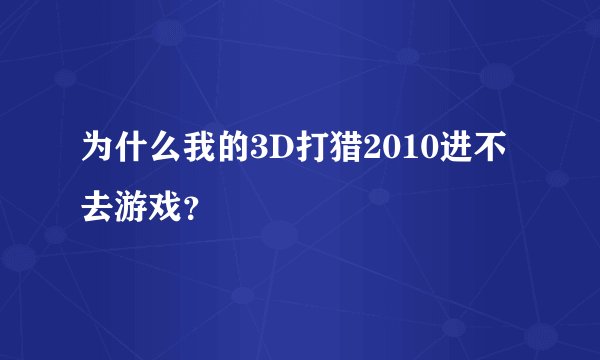 为什么我的3D打猎2010进不去游戏？